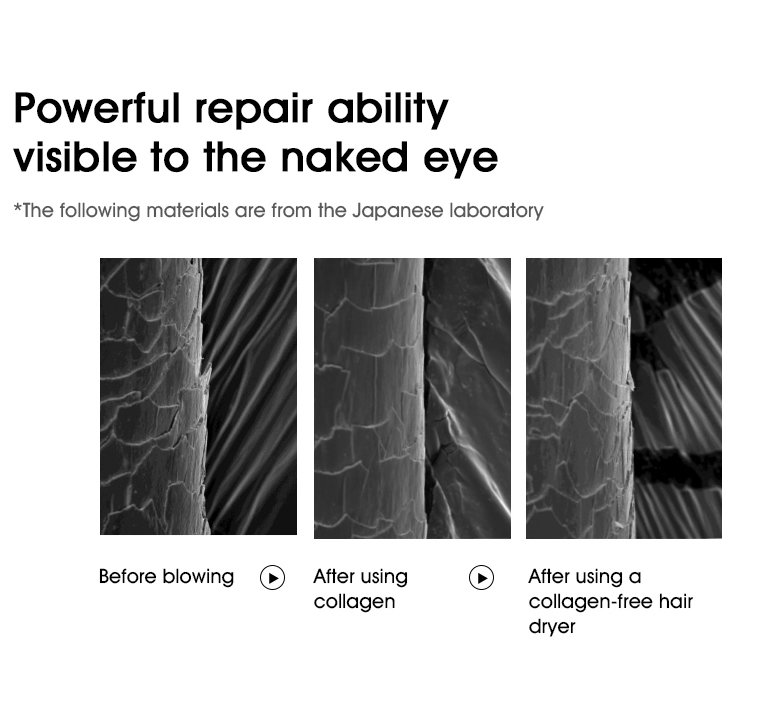 Powerful repair ability visible to the naked eye

*The following materials are from the Japanese laboratory

Before blowing

After using collagen

After using a collagen-free hair dryer